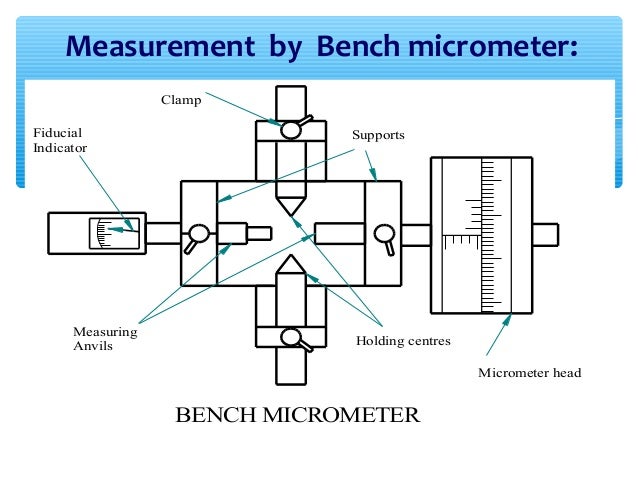 Measurement by Bench micrometer:

Clamp

Fiducial Indicator

Supports

Measuring Anvils

Holding centres

Micrometer head

BENCH MICROMETER